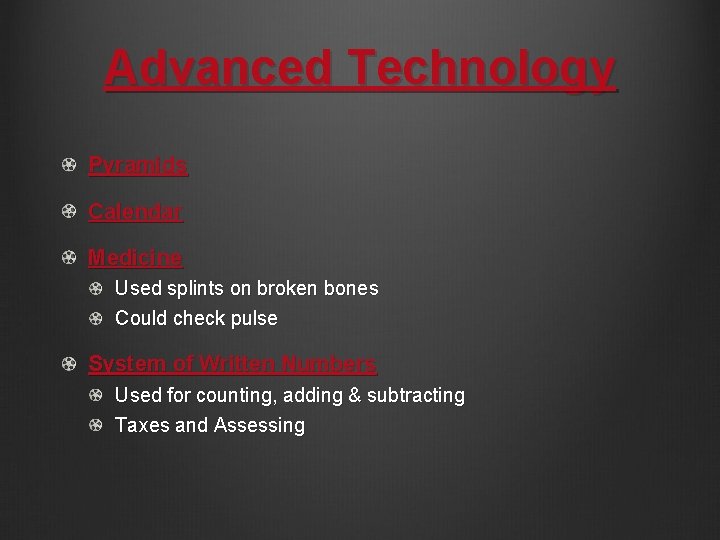 Advanced Technology

Pyramids

Calendar

Medicine

Used splints on broken bones

Could check pulse

System of Written Numbers

Used for counting, adding & subtracting

Taxes and Assessing